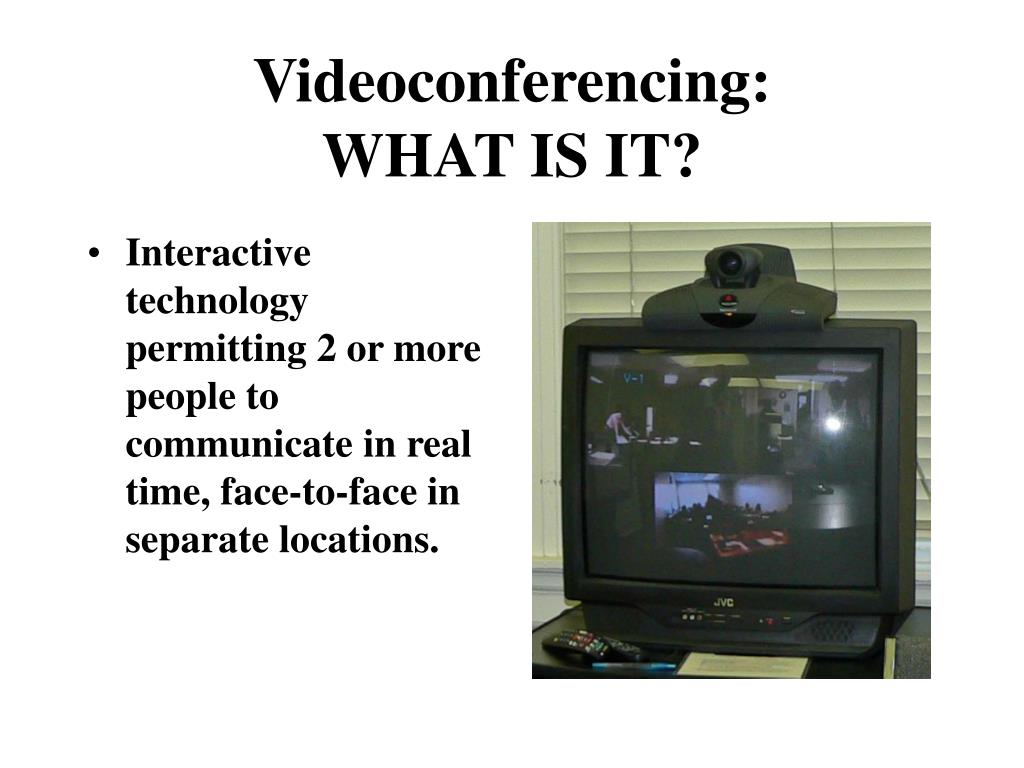 Videoconferencing: WHAT IS IT?

• Interactive technology permitting 2 or more people to communicate in real time, face-to-face in separate locations.

V-1

JVC